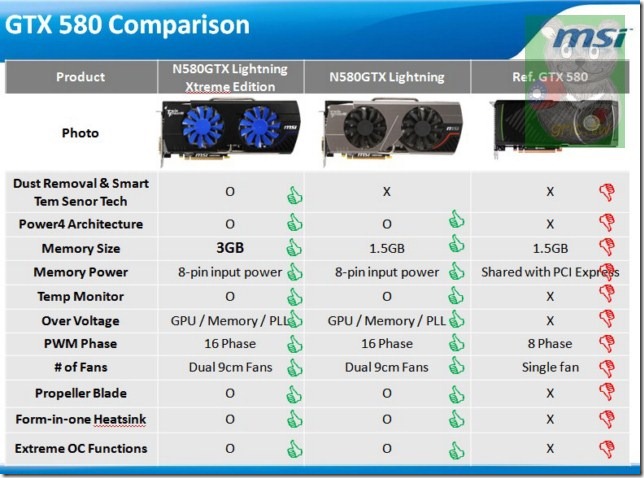 GTX 580 Comparison

msi

| Product | N580GTX Lightning Xtreme Edition | N580GTX Lightning | Ref. GTX 580 |
|---|---|---|---|
| Photo | | | |
| Dust Removal & Smart Tem Senor Tech | O | X | X |
| Power4 Architecture | O | O | X |
| Memory Size | 3GB | 1.5GB | 1.5GB |
| Memory Power | 8-pin input power | 8-pin input power | Shared with PCI Express |
| Temp Monitor | O | O | X |
| Over Voltage | GPU / Memory / PLL | GPU / Memory / PLL | X |
| PWM Phase | 16 Phase | 16 Phase | 8 Phase |
| # of Fans | Dual 9cm Fans | Dual 9cm Fans | Single fan |
| Propeller Blade | O | O | X |
| Form-in-one Heatsink | O | O | X |
| Extreme OC Functions | O | O | X |